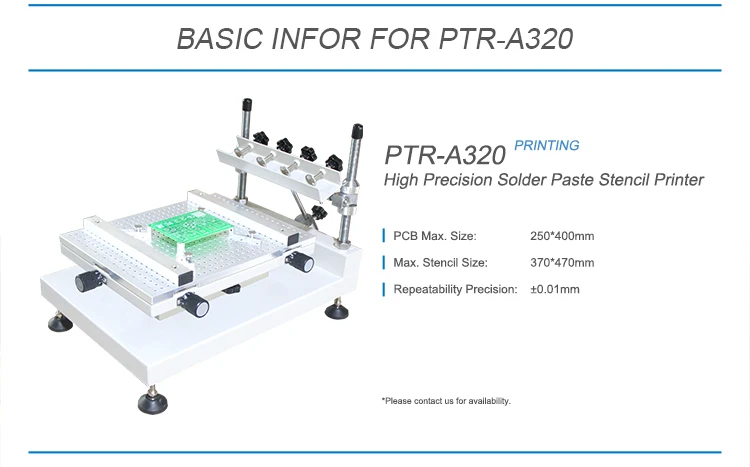 BASIC INFOR FOR PTR-A320

PTR-A320 PRINTING
High Precision Solder Paste Stencil Printer

PCB Max. Size: 250*400mm

Max. Stencil Size: 370*470mm

Repeatability Precision: ±0.01mm

*Please contact us for availability.